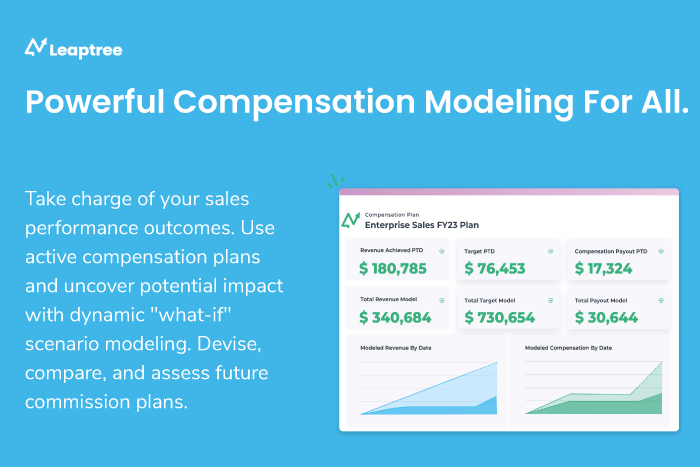 Leaptree

Powerful Compensation Modeling For All.

Take charge of your sales performance outcomes. Use active compensation plans and uncover potential impact with dynamic "what-if" scenario modeling. Devise, compare, and assess future commission plans.

Compensation Plan
Enterprise Sales FY23 Plan

Revenue Achieved PTD
$ 180,785

Target PTD
$ 76,453

Compensation Payout PTD
$ 17,324

Total Revenue Model
$ 340,684

Total Target Model
$ 730,654

Total Payout Model
$ 30,644

Modeled Revenue By Date

Modeled Compensation By Date